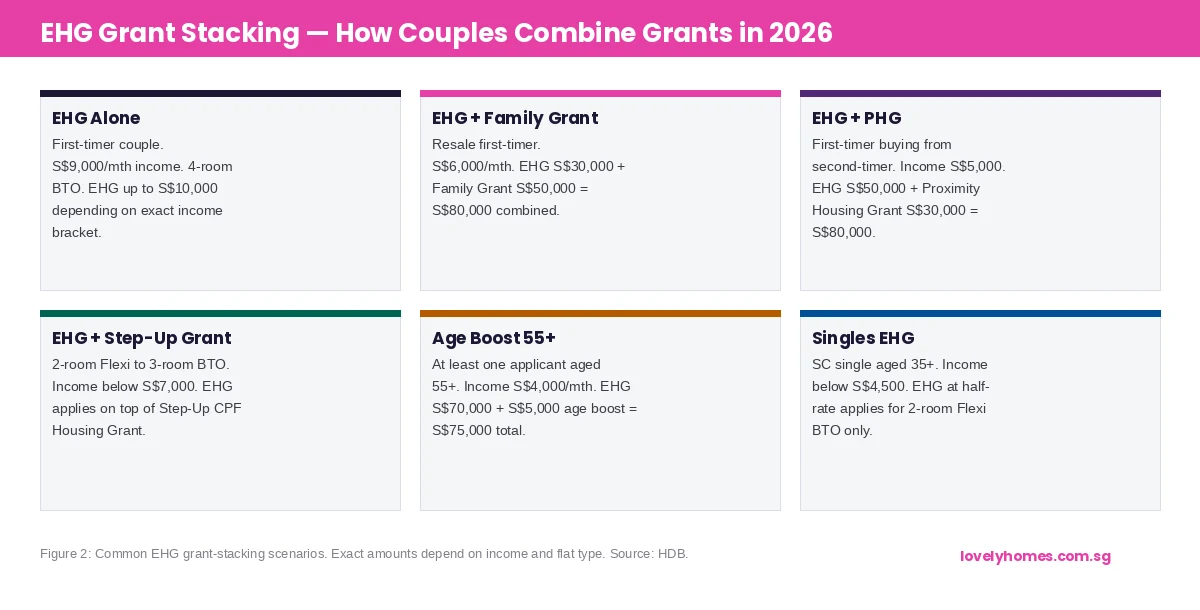 EHG Grant Stacking — How Couples Combine Grants in 2026

EHG Alone

First-timer couple. S$9,000/mth income. 4-room BTO. EHG up to S$10,000 depending on exact income bracket.

EHG + Family Grant

Resale first-timer. S$6,000/mth. EHG S$30,000 + Family Grant S$50,000 = S$80,000 combined.

EHG + PHG

First-timer buying from second-timer. Income S$5,000. EHG S$50,000 + Proximity Housing Grant S$30,000 = S$80,000.

EHG + Step-Up Grant

2-room Flexi to 3-room BTO. Income below S$7,000. EHG applies on top of Step-Up CPF Housing Grant.

Age Boost 55+

At least one applicant aged 55+. Income S$4,000/mth. EHG S$70,000 + S$5,000 age boost = S$75,000 total.

Singles EHG

SC single aged 35+. Income below S$4,500. EHG at half-rate applies for 2-room Flexi BTO only.

Figure 2: Common EHG grant-stacking scenarios. Exact amounts depend on income and flat type. Source: HDB.

lovelyhomes.com.sg